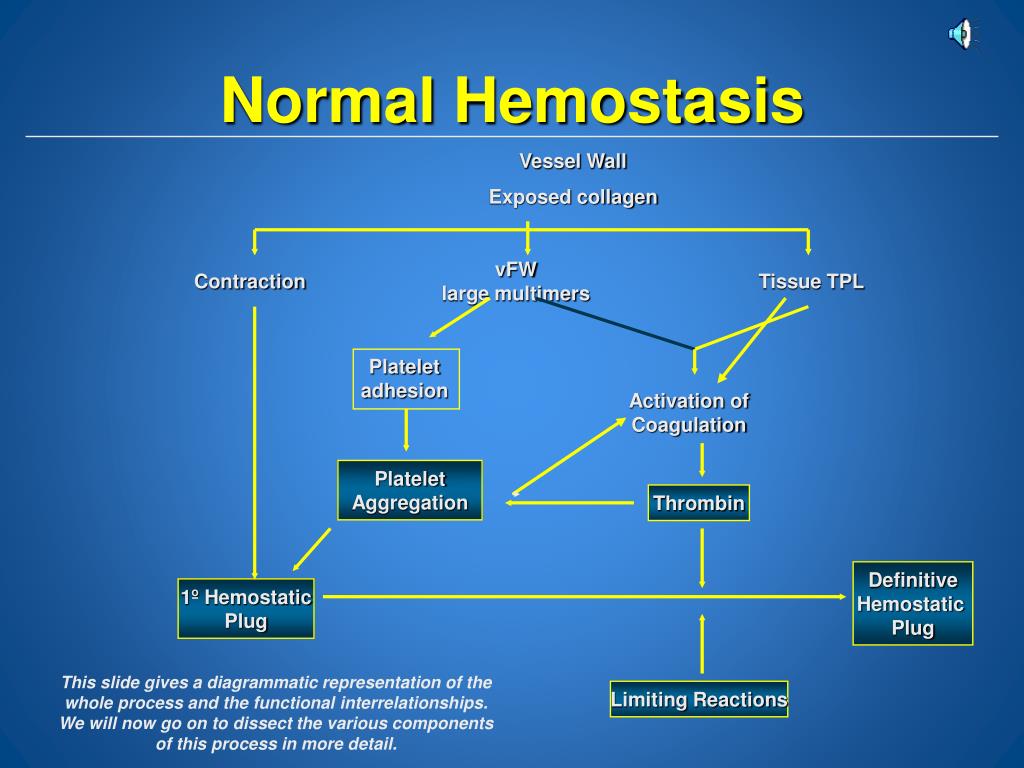 Normal Hemostasis

Vessel Wall

Exposed collagen

Contraction

vFW
large multimers

Tissue TPL

Platelet adhesion

Activation of Coagulation

Platelet Aggregation

Thrombin

1º Hemostatic Plug

Definitive Hemostatic Plug

Limiting Reactions

This slide gives a diagrammatic representation of the whole process and the functional interrelationships. We will now go on to dissect the various components of this process in more detail.